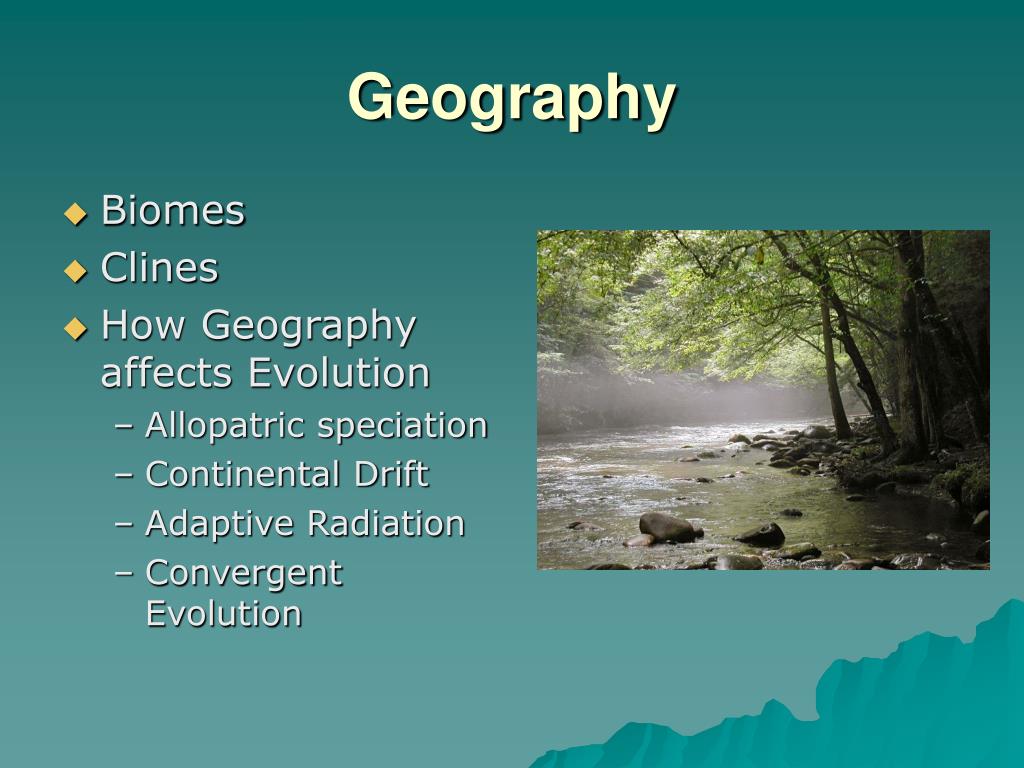 Geography

◆ Biomes
◆ Clines
◆ How Geography affects Evolution
– Allopatric speciation
– Continental Drift
– Adaptive Radiation
– Convergent Evolution